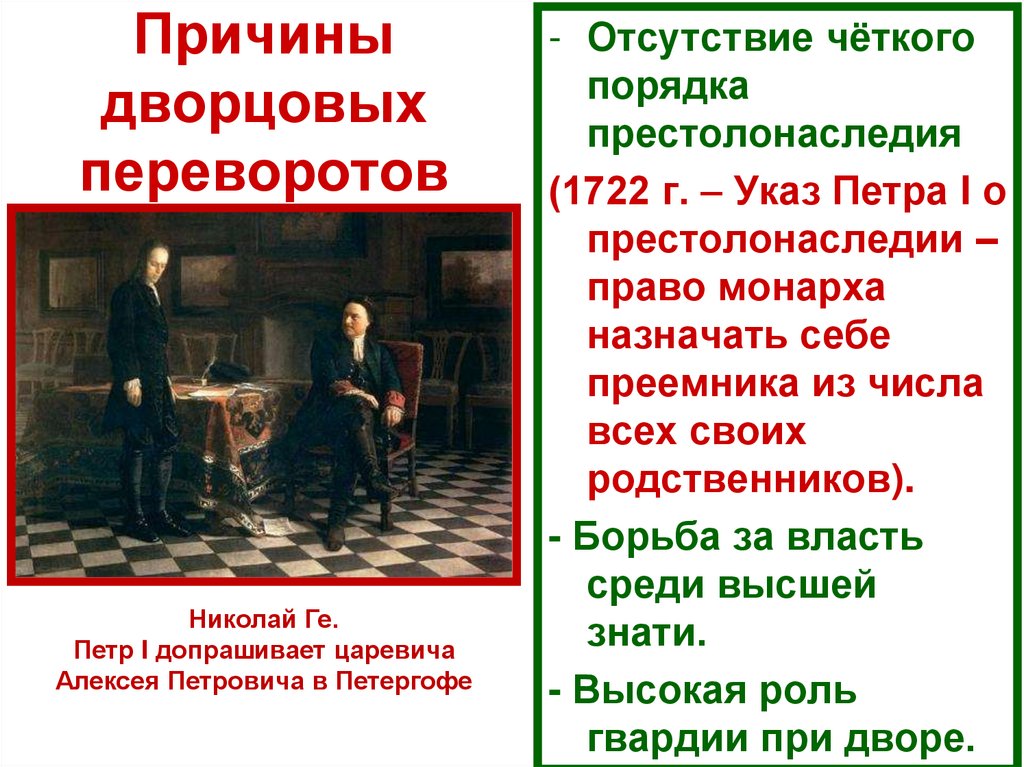 Причины дворцовых переворотов

Николай Ге.
Петр I допрашивает царевича Алексея Петровича в Петергофе

- Отсутствие чёткого порядка престолонаследия

(1722 г. – Указ Петра I о престолонаследии – право монарха назначать себе преемника из числа всех своих родственников).

- Борьба за власть среди высшей знати.

- Высокая роль гвардии при дворе.